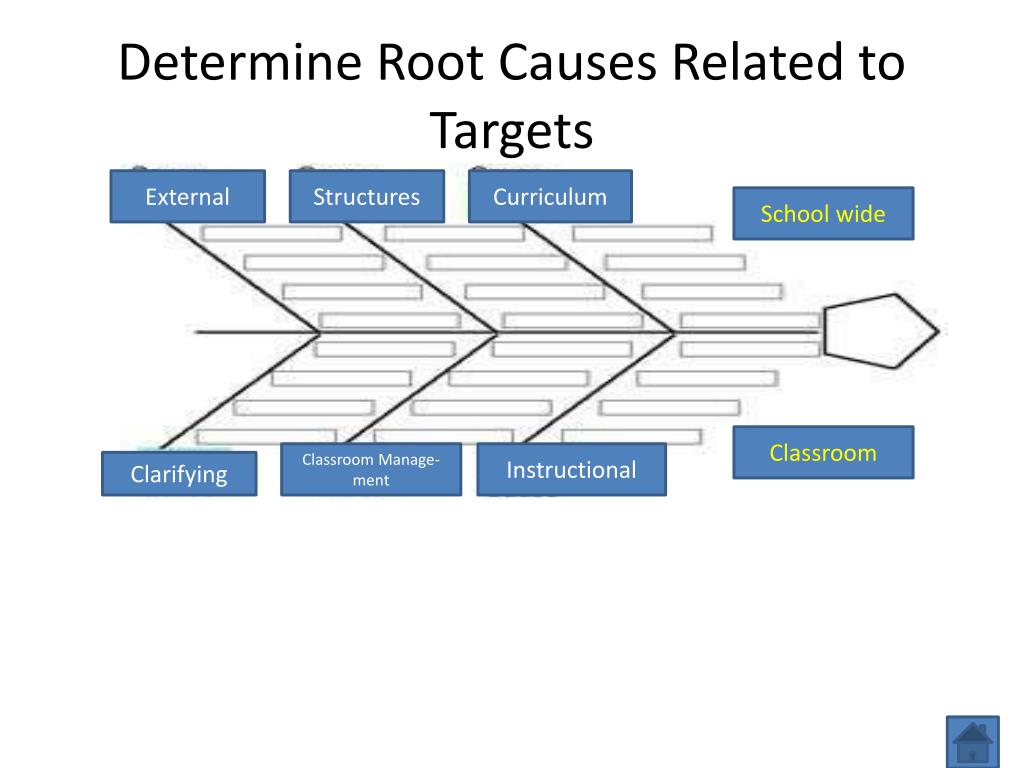 Determine Root Causes Related to Targets

External

Structures

Curriculum

School wide

Clarifying

Classroom Management

Instructional

Classroom